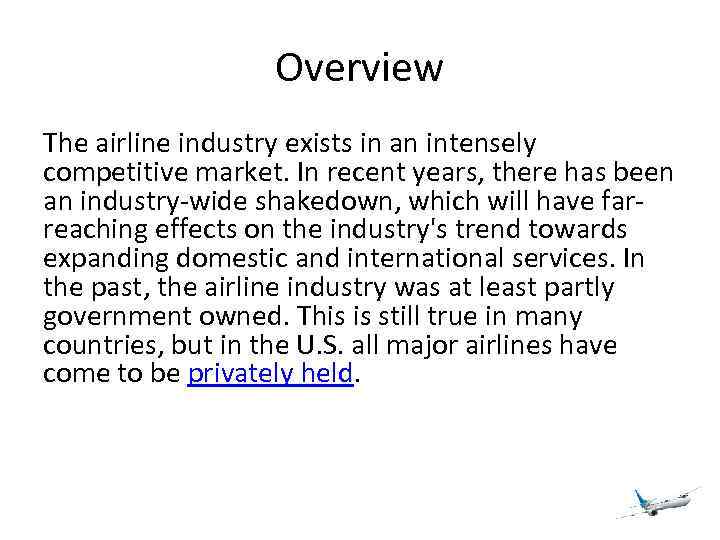 Overview

The airline industry exists in an intensely competitive market. In recent years, there has been an industry-wide shakedown, which will have far-reaching effects on the industry's trend towards expanding domestic and international services. In the past, the airline industry was at least partly government owned. This is still true in many countries, but in the U.S. all major airlines have come to be privately held.